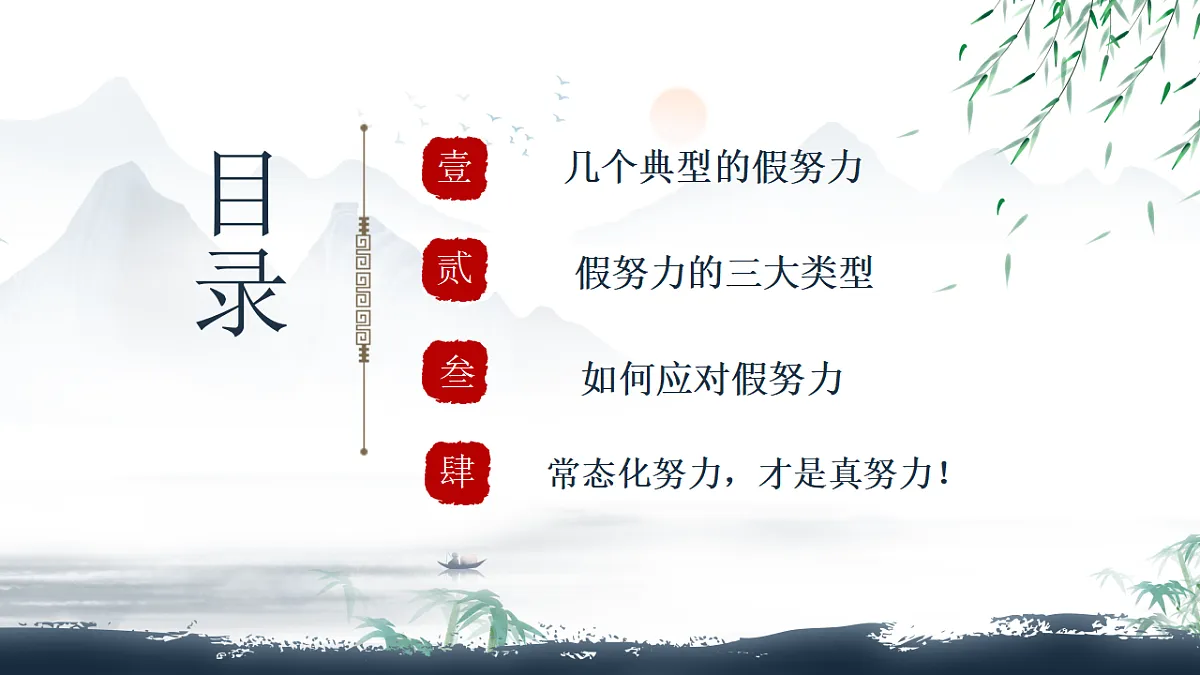 目录

壹 几个典型的假努力

贰 假努力的三大类型

叁 如何应对假努力

肆 常态化努力，才是真努力！